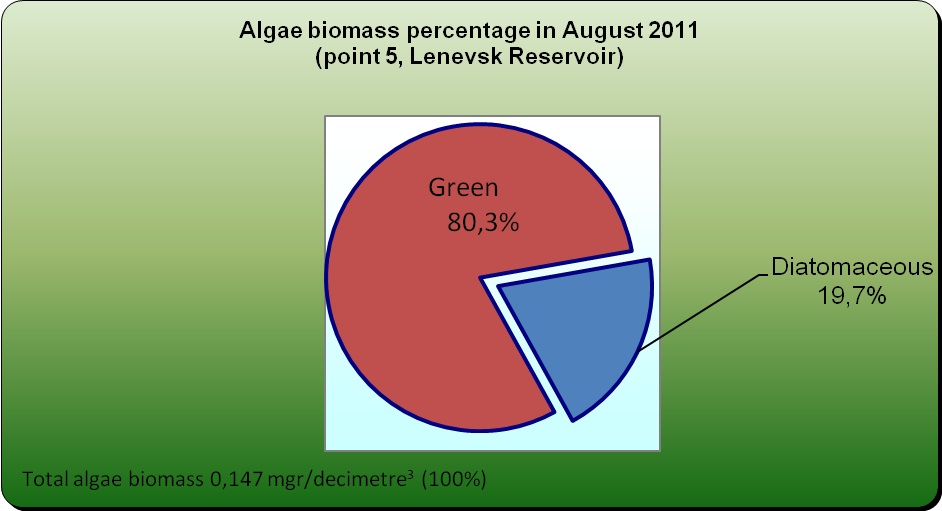 Algae biomass percentage in August 2011
(point 5, Lenevsk Reservoir)

Green
80,3%

Diatomaceous
19,7%

Total algae biomass 0,147 mgr/decimetre$^3$ (100%)